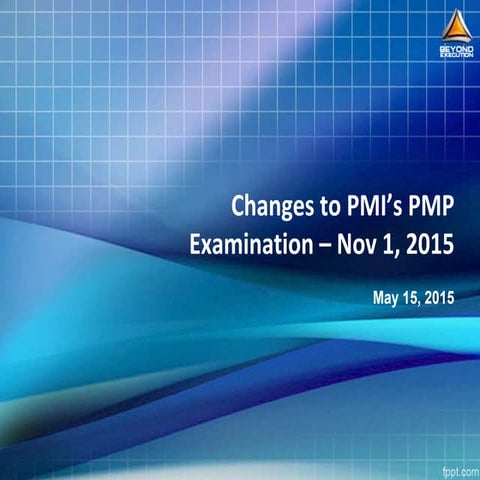 BEYOND EXECUTION

Changes to PMI's PMP Examination – Nov 1, 2015

May 15, 2015

fppt.com